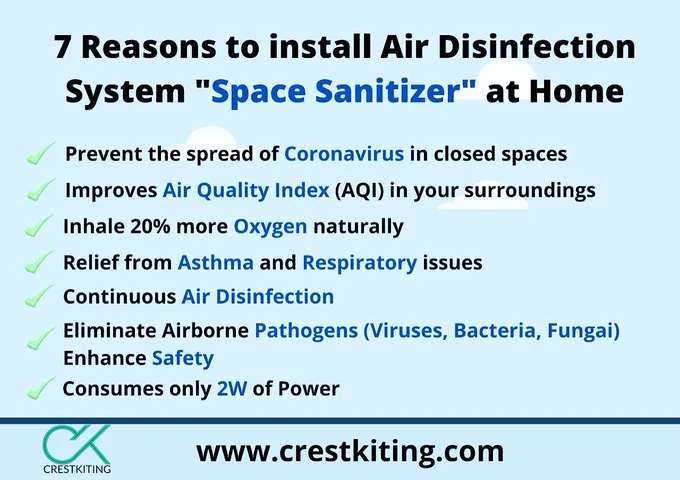 7 Reasons to install Air Disinfection System "Space Sanitizer" at Home

Prevent the spread of Coronavirus in closed spaces

Improves Air Quality Index (AQI) in your surroundings

Inhale 20% more Oxygen naturally

Relief from Asthma and Respiratory issues

Continuous Air Disinfection

Eliminate Airborne Pathogens (Viruses, Bacteria, Fungai) Enhance Safety

Consumes only 2W of Power

CK
CRESTKITING

www.crestkiting.com